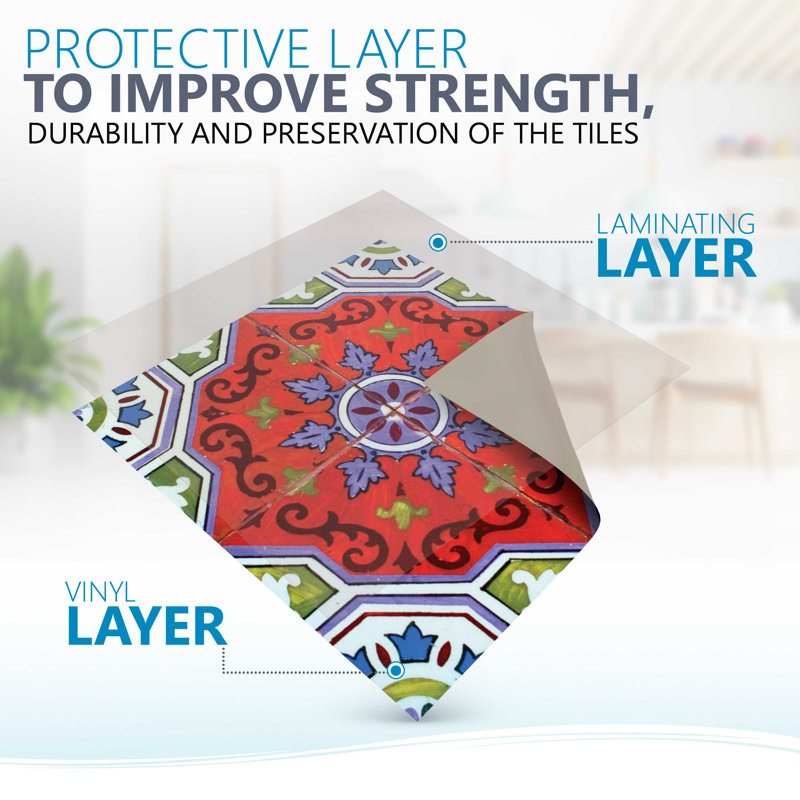 PROTECTIVE LAYER
TO IMPROVE STRENGTH,
DURABILITY AND PRESERVATION OF THE TILES

LAMINATING
LAYER

VINYL
LAYER